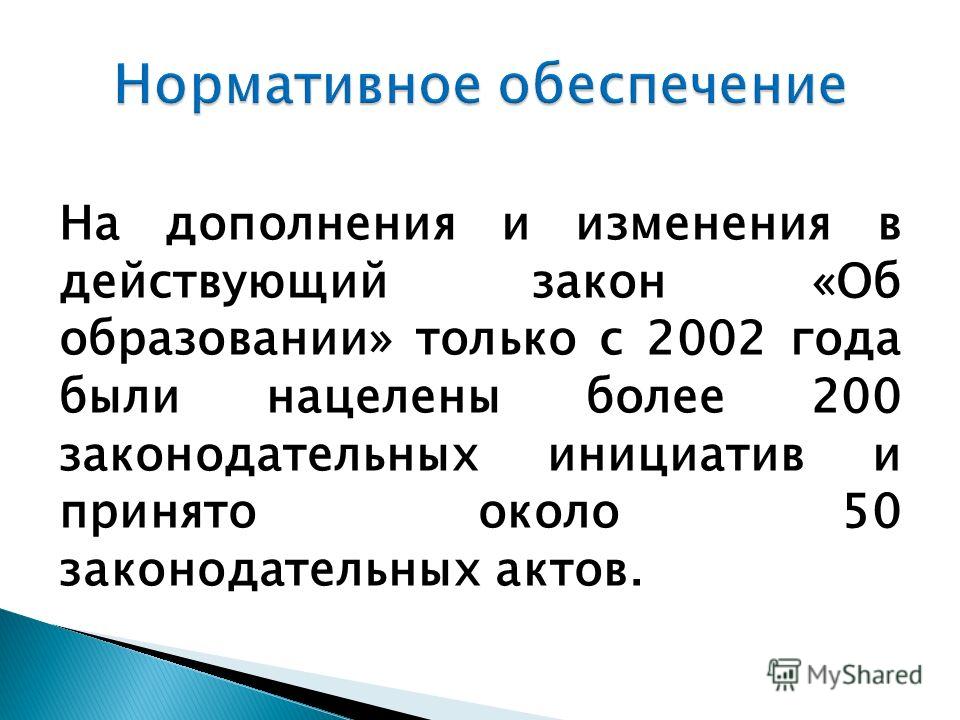 Нормативное обеспечение

На дополнения и изменения в действующий закон «Об образовании» только с 2002 года были нацелены более 200 законодательных инициатив и принято около 50 законодательных актов.

MyShared